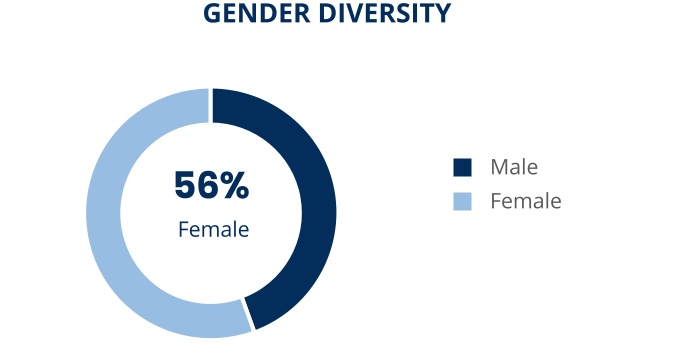 GENDER DIVERSITY

56%
Female

Male
Female